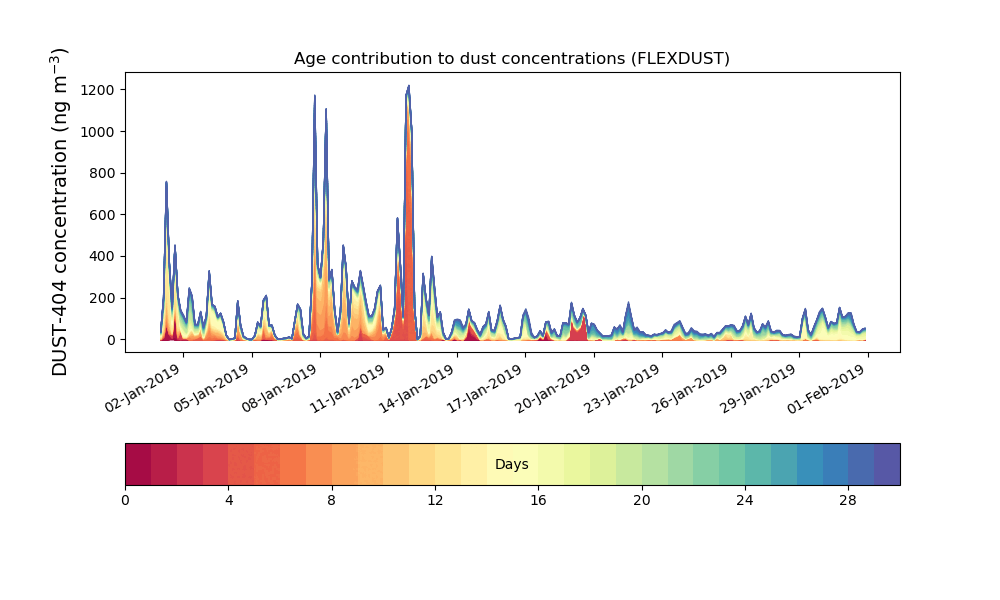 Age contribution to dust concentrations (FLEXDUST)

DUST-404 concentration (ng m$^{-3}$)

1200
1000
800
600
400
200
0

02-Jan-2019
05-Jan-2019
08-Jan-2019
11-Jan-2019
14-Jan-2019
17-Jan-2019
20-Jan-2019
23-Jan-2019
26-Jan-2019
29-Jan-2019
01-Feb-2019

Days

0
4
8
12
16
20
24
28